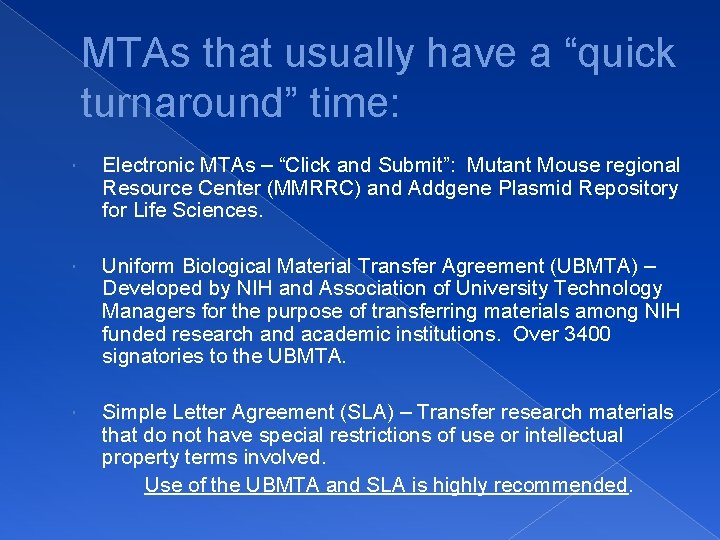 MTAs that usually have a “quick turnaround” time:

Electronic MTAs – “Click and Submit”: Mutant Mouse regional Resource Center (MMRRC) and Addgene Plasmid Repository for Life Sciences.

Uniform Biological Material Transfer Agreement (UBMTA) – Developed by NIH and Association of University Technology Managers for the purpose of transferring materials among NIH funded research and academic institutions. Over 3400 signatories to the UBMTA.

Simple Letter Agreement (SLA) – Transfer research materials that do not have special restrictions of use or intellectual property terms involved.

Use of the UBMTA and SLA is highly recommended.